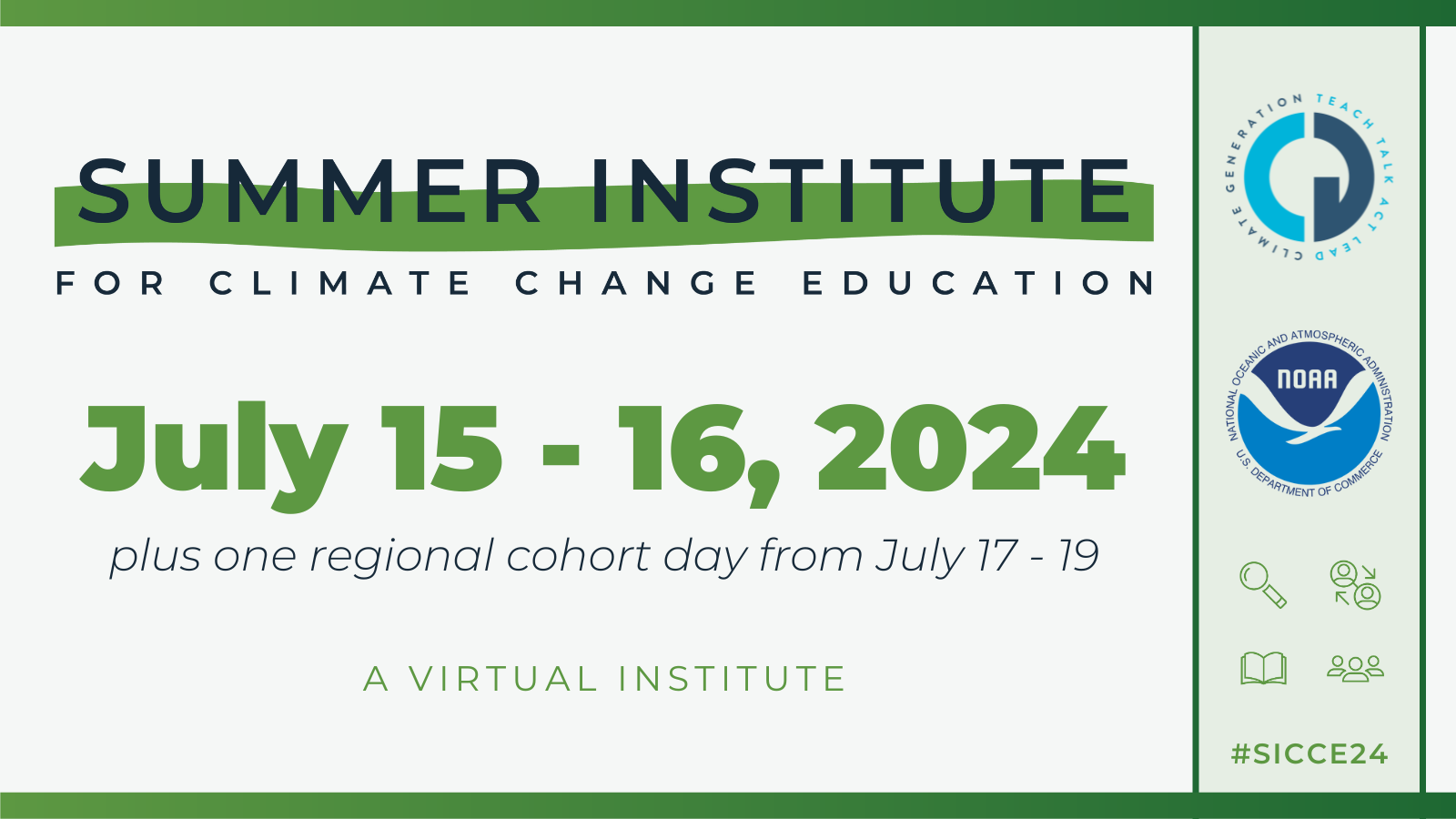 SUMMER INSTITUTE
FOR CLIMATE CHANGE EDUCATION

July 15 - 16, 2024
plus one regional cohort day from July 17 - 19

A VIRTUAL INSTITUTE

CLIMATE GENERATION TEACH TALK ACT LEAD

NATIONAL OCEANIC AND ATMOSPHERIC ADMINISTRATION
NOAA
U.S. DEPARTMENT OF COMMERCE

#SICCE24